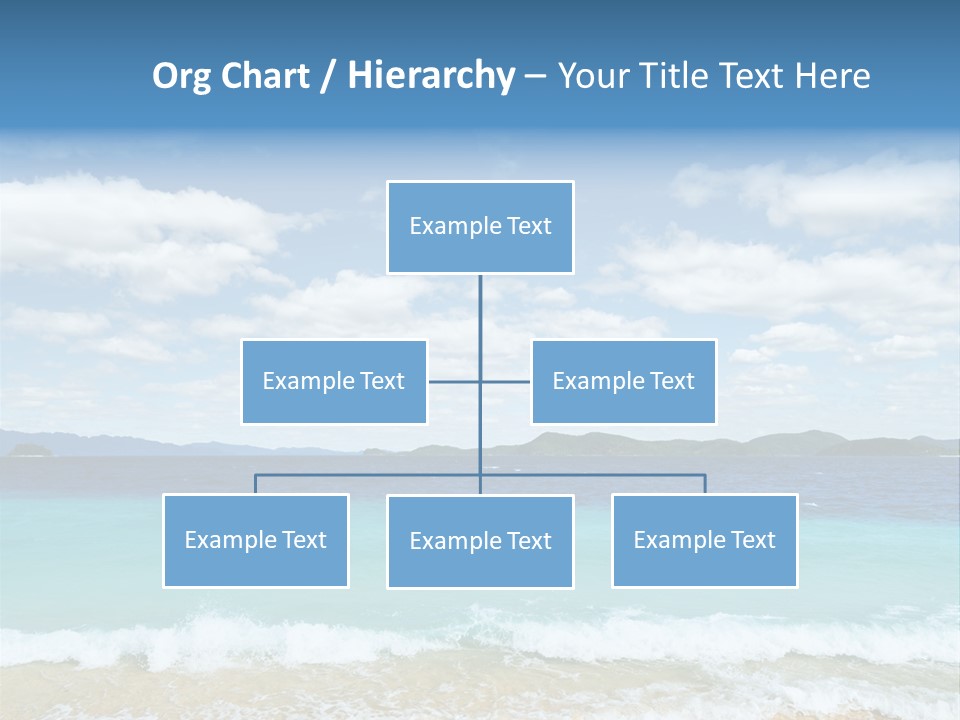 Org Chart / Hierarchy – Your Title Text Here

Example Text

Example Text

Example Text

Example Text

Example Text

Example Text